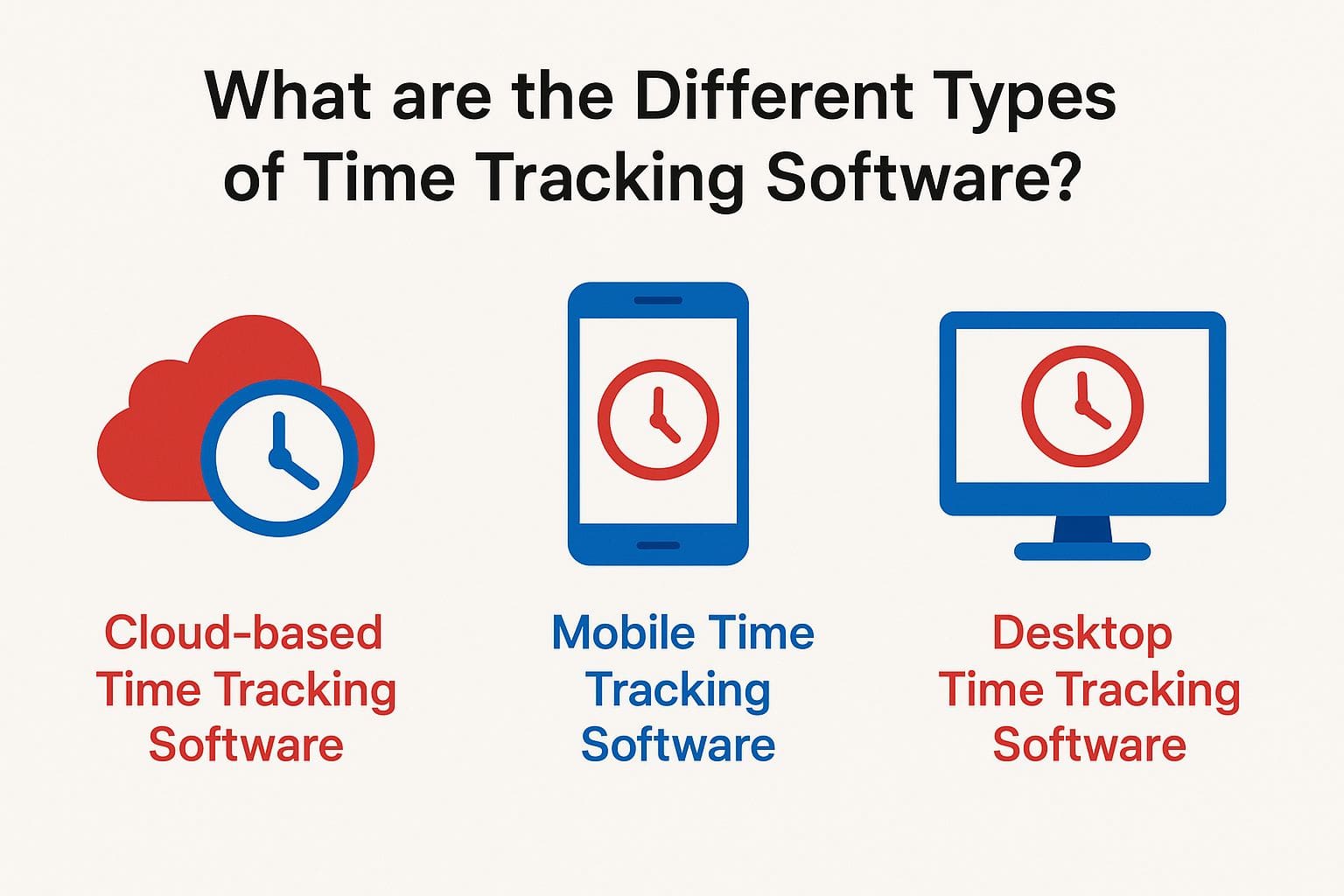 What are the Different Types of Time Tracking Software?

Cloud-based Time Tracking Software

Mobile Time Tracking Software

Desktop Time Tracking Software